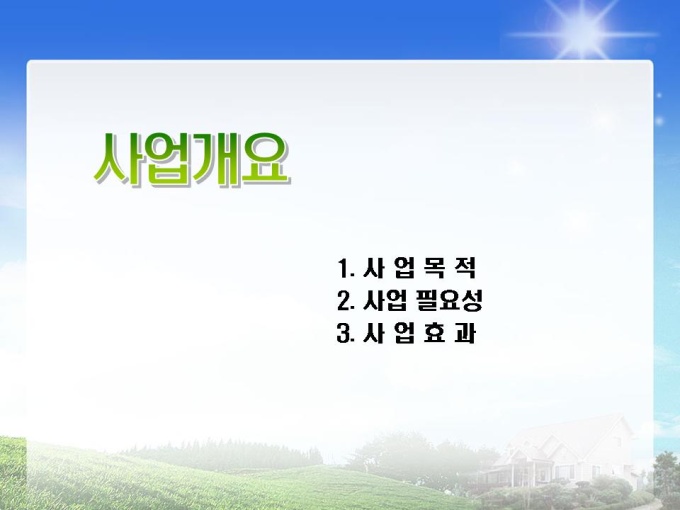 사업개요

1. 사 업 목 적
2. 사업 필요성
3. 사 업 효 과